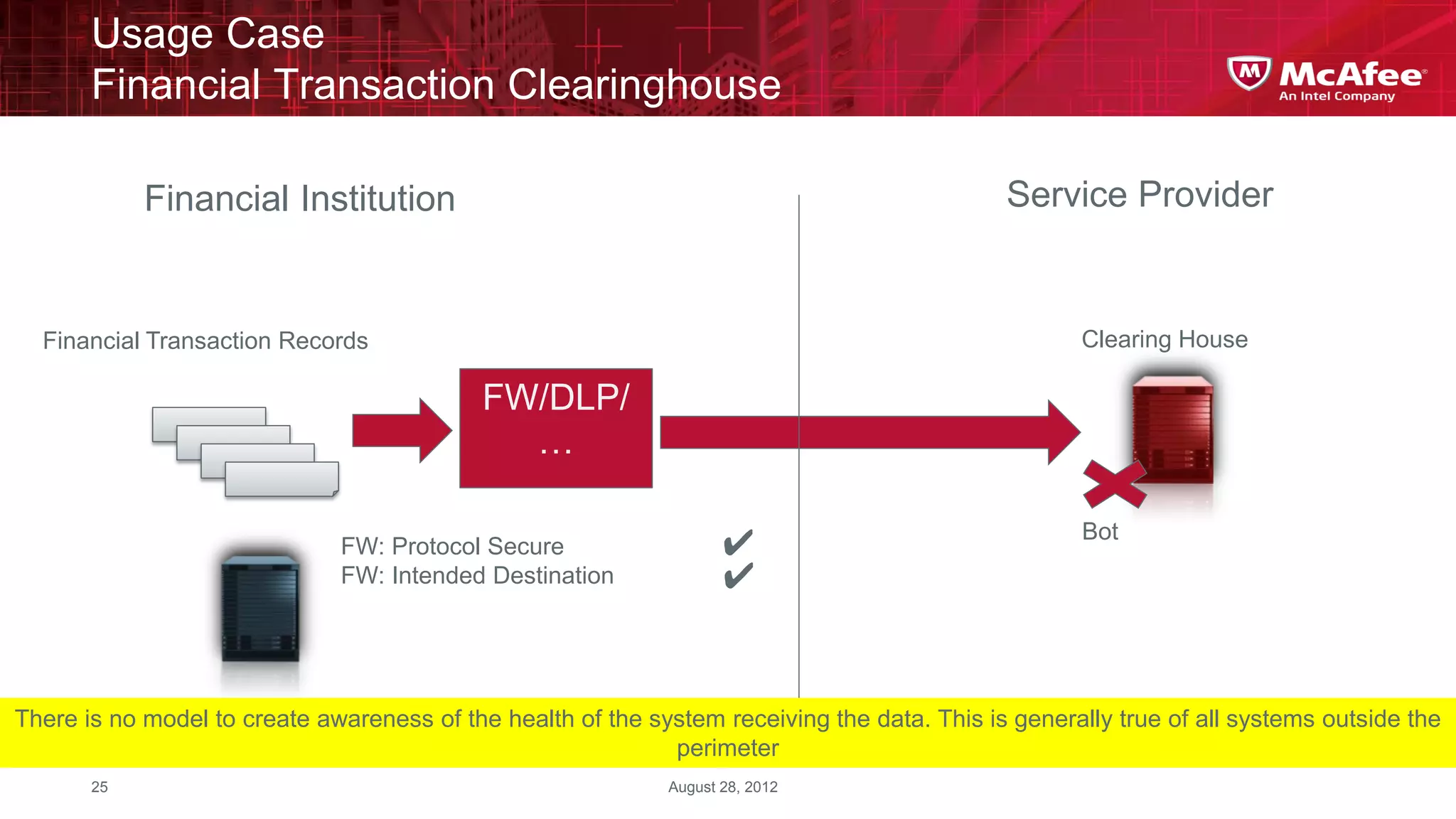 Usage Case
Financial Transaction Clearinghouse

McAfee
An Intel Company

Financial Institution

Service Provider

Financial Transaction Records

FW/DLP/
...

Clearing House

Bot

FW: Protocol Secure ✔
FW: Intended Destination ✔

There is no model to create awareness of the health of the system receiving the data. This is generally true of all systems outside the perimeter

25

August 28, 2012